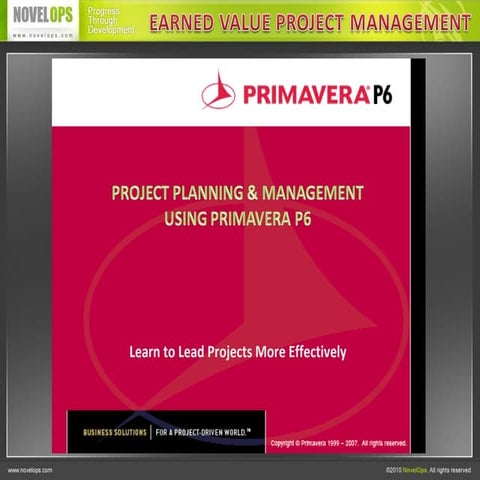 NOVELOPS
www.novelops.com
Progress Through Development
EARNED VALUE PROJECT MANAGEMENT

PRIMAVERA P6

PROJECT PLANNING & MANAGEMENT USING PRIMAVERA P6

Learn to Lead Projects More Effectively

BUSINESS SOLUTIONS | FOR A PROJECT-DRIVEN WORLD.™

Copyright © Primavera 1999 – 2007. All rights reserved.

www.novelops.com

©2010 NovelOps. All rights reserved